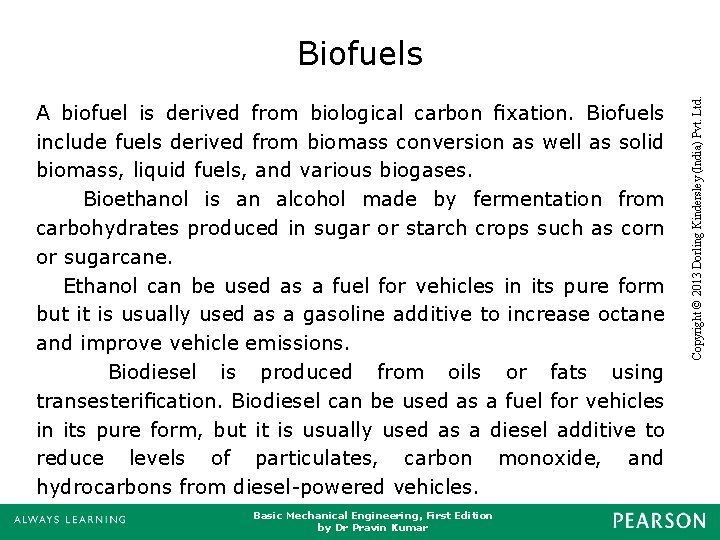 Biofuels

A biofuel is derived from biological carbon fixation. Biofuels include fuels derived from biomass conversion as well as solid biomass, liquid fuels, and various biogases.

Bioethanol is an alcohol made by fermentation from carbohydrates produced in sugar or starch crops such as corn or sugarcane.

Ethanol can be used as a fuel for vehicles in its pure form but it is usually used as a gasoline additive to increase octane and improve vehicle emissions.

Biodiesel is produced from oils or fats using transesterification. Biodiesel can be used as a fuel for vehicles in its pure form, but it is usually used as a diesel additive to reduce levels of particulates, carbon monoxide, and hydrocarbons from diesel-powered vehicles.

Copyright © 2013 Dorling Kindersley (India) Pvt. Ltd.

ALWAYS LEARNING

Basic Mechanical Engineering, First Edition
by Dr Pravin Kumar

PEARSON